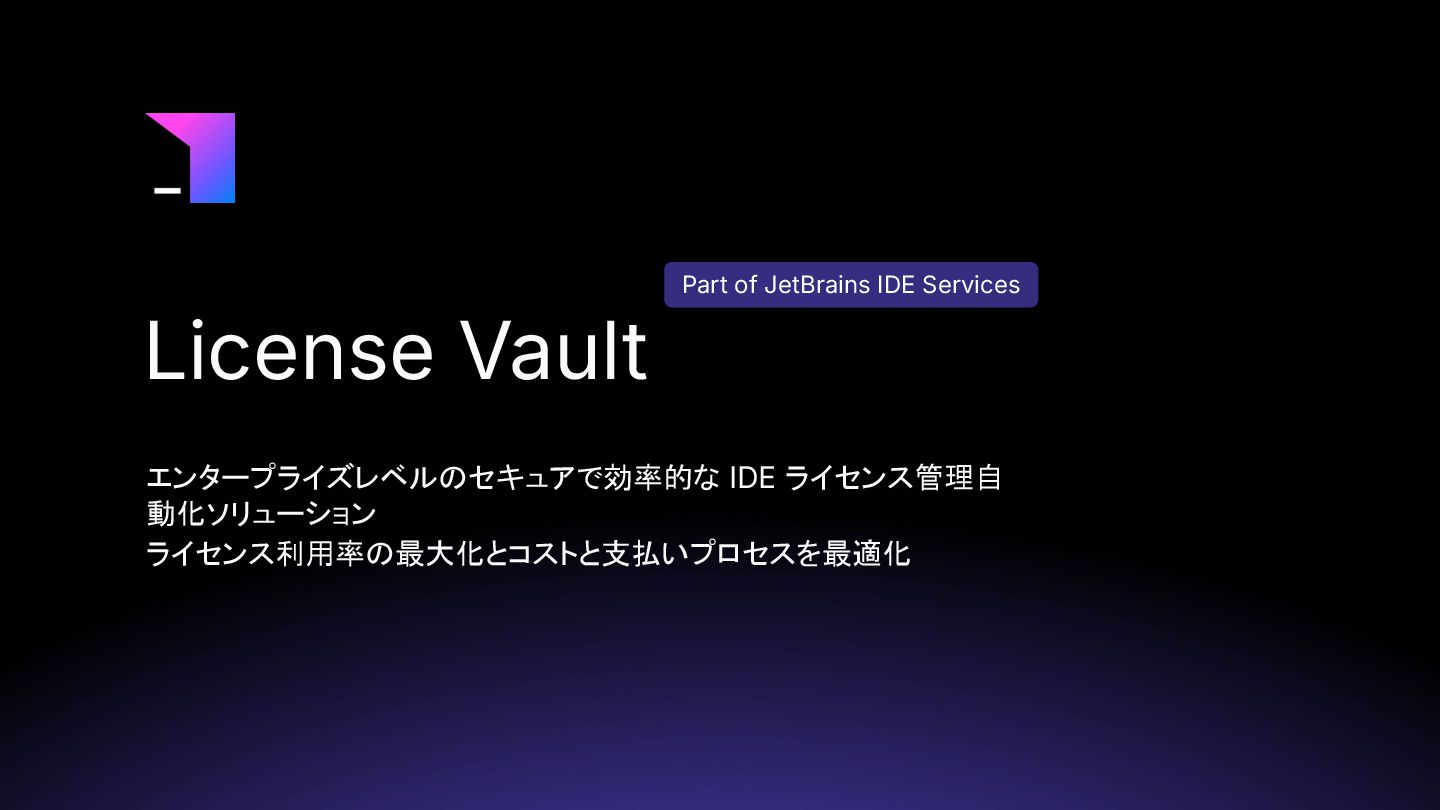 Part of JetBrains IDE Services

License Vault

エンタープライズレベルのセキュアで効率的な IDE ライセンス管理自動化ソリューション
ライセンス利用率の最大化とコストと支払いプロセスを最適化